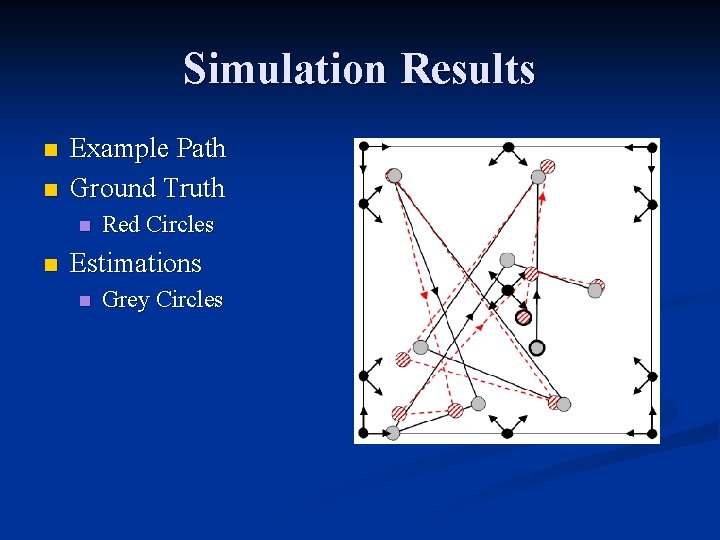 Simulation Results

Example Path

Ground Truth

Red Circles

Estimations

Grey Circles